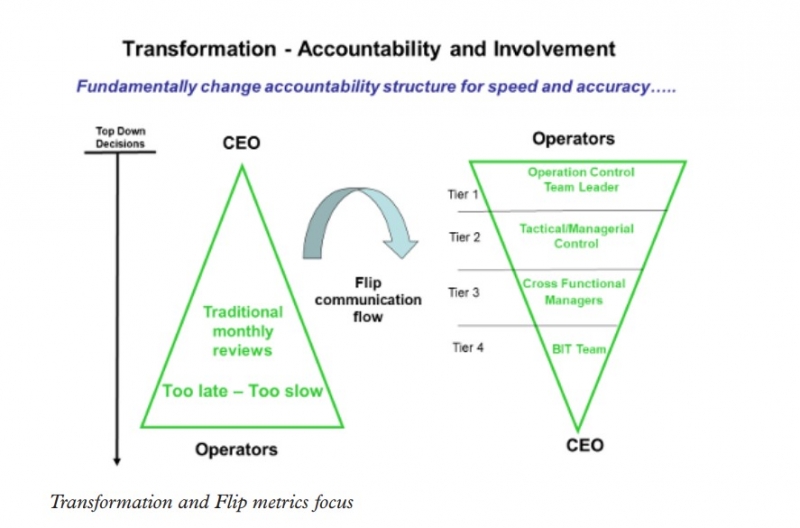 Transformation - Accountability and Involvement

Fundamentally change accountability structure for speed and accuracy…..

Top Down Decisions

CEO

Traditional monthly reviews

Too late – Too slow

Operators

Flip communication flow

Operators

Tier 1
Operation Control Team Leader

Tier 2
Tactical/Managerial Control

Tier 3
Cross Functional Managers

Tier 4
BIT Team

CEO

Transformation and Flip metrics focus